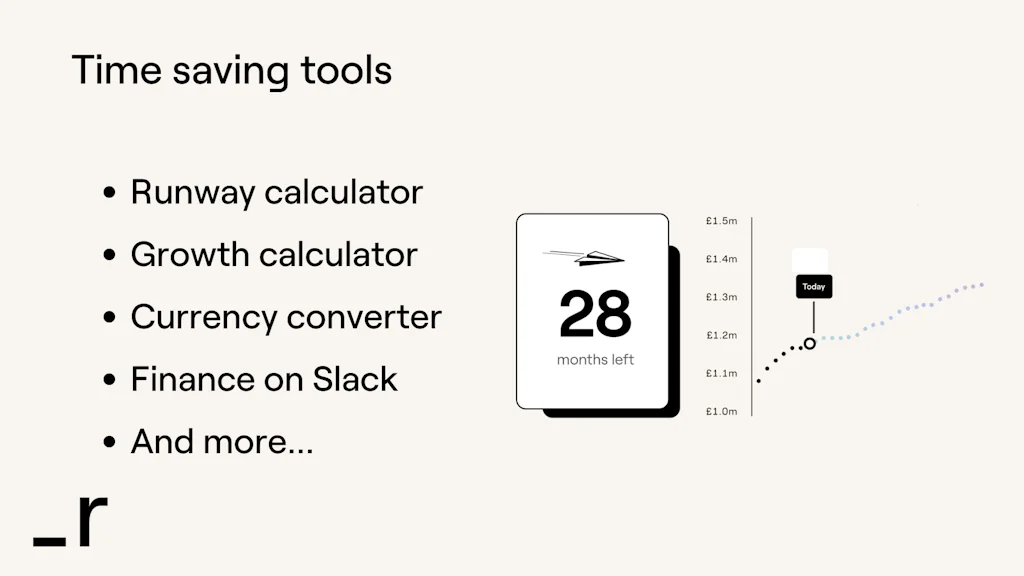 Time saving tools

• Runway calculator
• Growth calculator
• Currency converter
• Finance on Slack
• And more...

28
months left

£1.5m
£1.4m
£1.3m
£1.2m
£1.1m
£1.0m

Today

_r